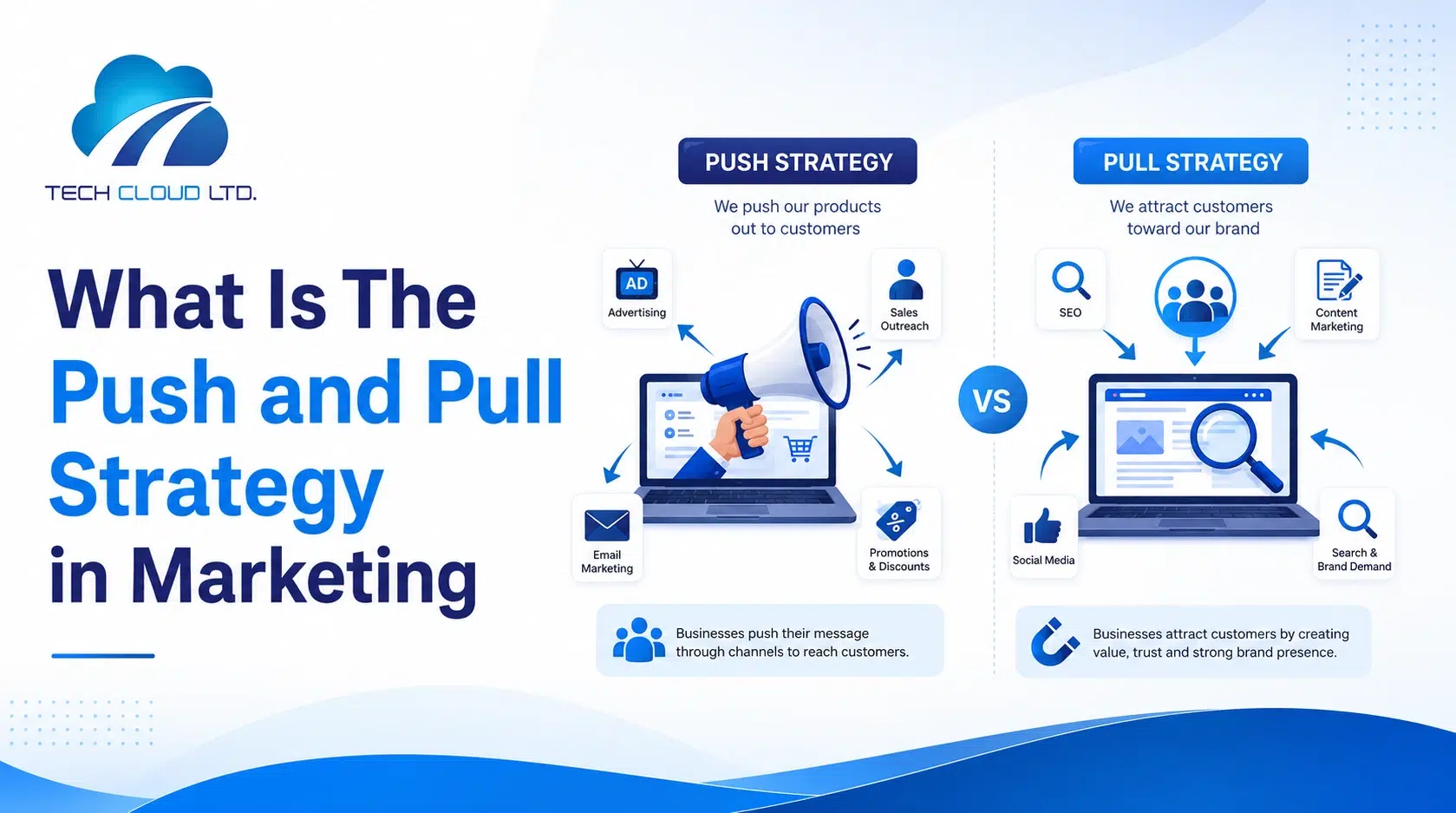 TECH CLOUD LTD.

What Is The Push and Pull Strategy in Marketing

PUSH STRATEGY

We push our products out to customers

AD

Advertising

Sales Outreach

Email Marketing

Promotions & Discounts

Businesses push their message through channels to reach customers.

VS

PULL STRATEGY

We attract customers toward our brand

SEO

Content Marketing

Social Media

Search & Brand Demand

Businesses attract customers by creating value, trust and strong brand presence.